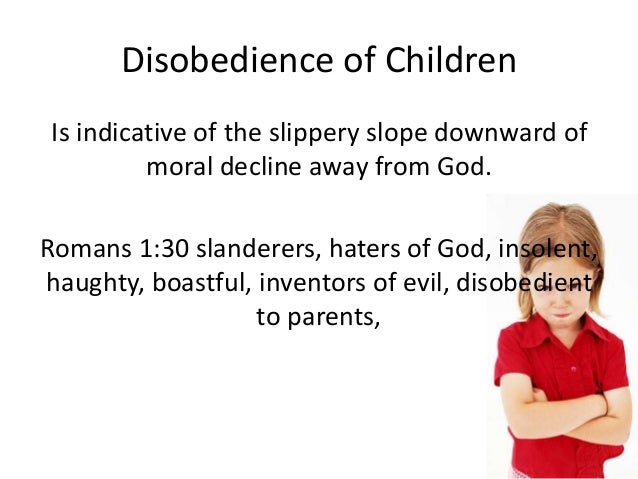 Disobedience of Children

Is indicative of the slippery slope downward of moral decline away from God.

Romans 1:30 slanderers, haters of God, insolent, haughty, boastful, inventors of evil, disobedient to parents,